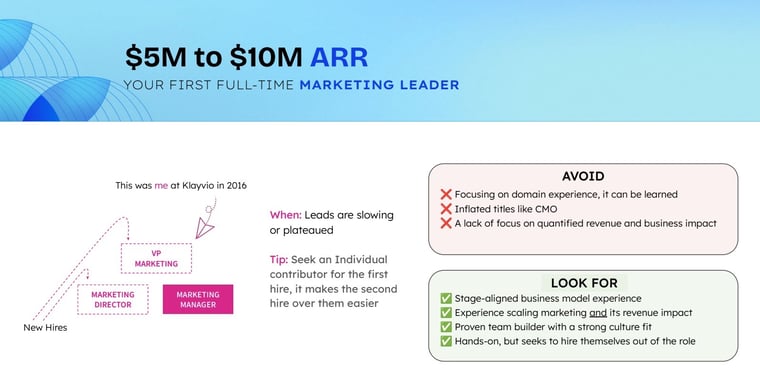 $5M to $10M ARR
YOUR FIRST FULL-TIME MARKETING LEADER

This was me at Klayvio in 2016

VP MARKETING

MARKETING DIRECTOR

MARKETING MANAGER

New Hires

When: Leads are slowing or plateaued

Tip: Seek an Individual contributor for the first hire, it makes the second hire over them easier

AVOID
❌ Focusing on domain experience, it can be learned
❌ Inflated titles like CMO
❌ A lack of focus on quantified revenue and business impact

LOOK FOR
✅ Stage-aligned business model experience
✅ Experience scaling marketing and its revenue impact
✅ Proven team builder with a strong culture fit
✅ Hands-on, but seeks to hire themselves out of the role